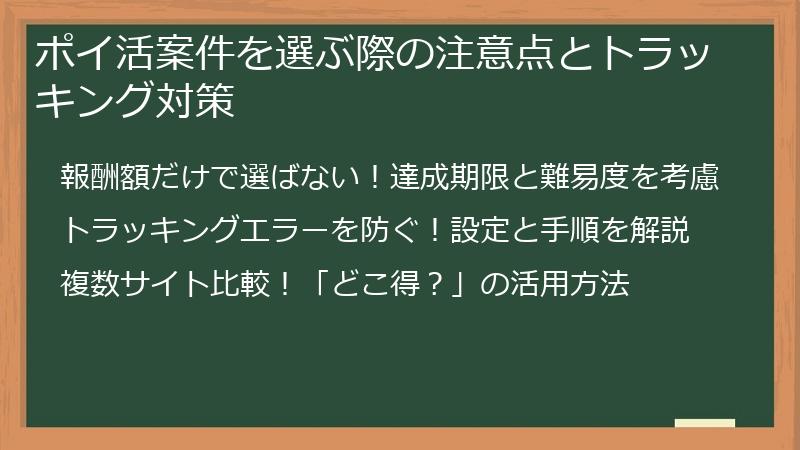 ポイ活案件を選ぶ際の注意点とトラッキング対策

報酬額だけで選ばない！達成期限と難易度を考慮

トラッキングエラーを防ぐ！設定と手順を解説

複数サイト比較！「どこ得？」の活用方法